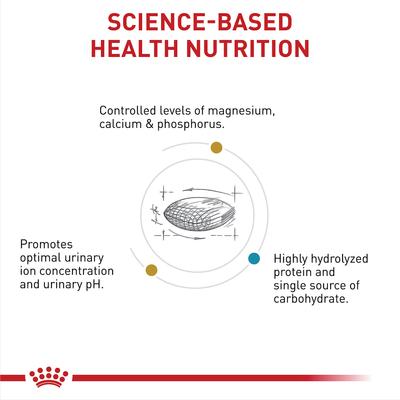 SCIENCE-BASED HEALTH NUTRITION

Controlled levels of magnesium, calcium & phosphorus.

Promotes optimal urinary ion concentration and urinary pH.

Highly hydrolyzed protein and single source of carbohydrate.